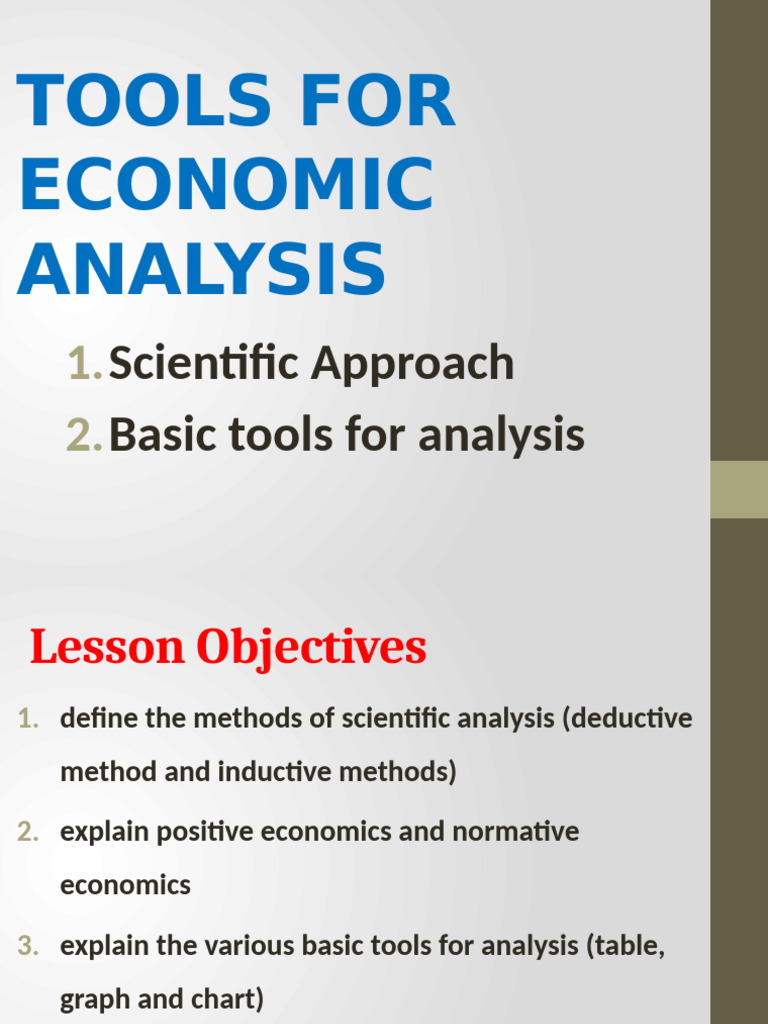 TOOLS FOR ECONOMIC ANALYSIS

1. Scientific Approach
2. Basic tools for analysis

Lesson Objectives

1. define the methods of scientific analysis (deductive method and inductive methods)
2. explain positive economics and normative economics
3. explain the various basic tools for analysis (table, graph and chart)